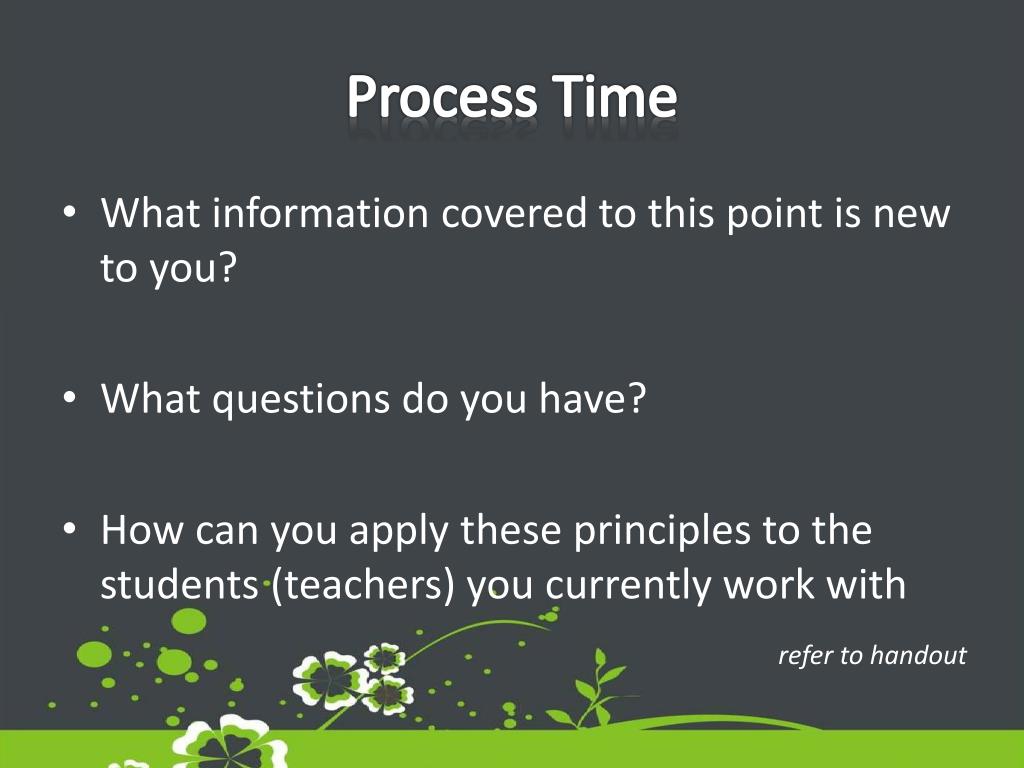 Process Time

• What information covered to this point is new to you?

• What questions do you have?

• How can you apply these principles to the students (teachers) you currently work with

refer to handout